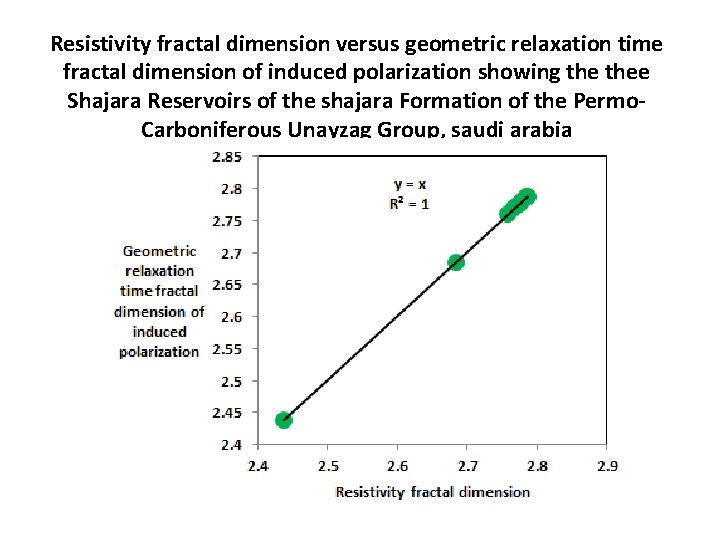 Resistivity fractal dimension versus geometric relaxation time fractal dimension of induced polarization showing the thee Shajara Reservoirs of the shajara Formation of the Permo-Carboniferous Unayzag Group, saudi arabia

2.85
2.8
2.75
2.7
2.65
2.6
2.55
2.5
2.45
2.4

Geometric relaxation time fractal dimension of induced polarization

y = x
$R^2 = 1$

2.4
2.5
2.6
2.7
2.8
2.9

Resistivity fractal dimension